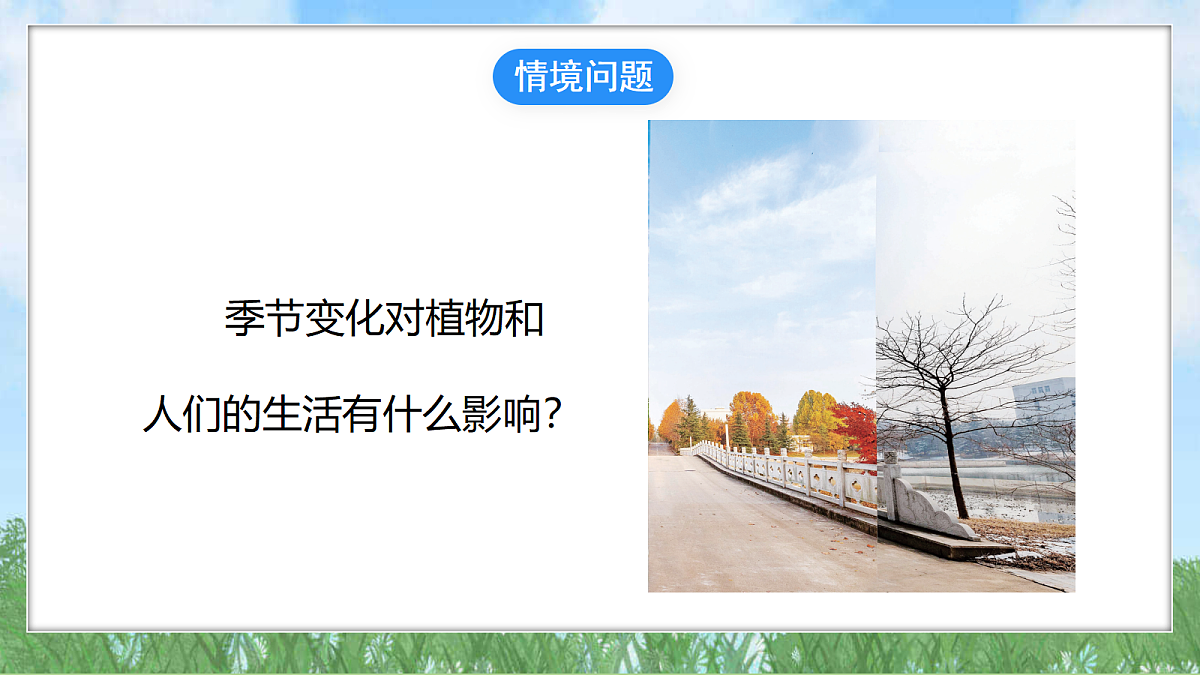 情境问题

季节变化对植物和人们的生活有什么影响?